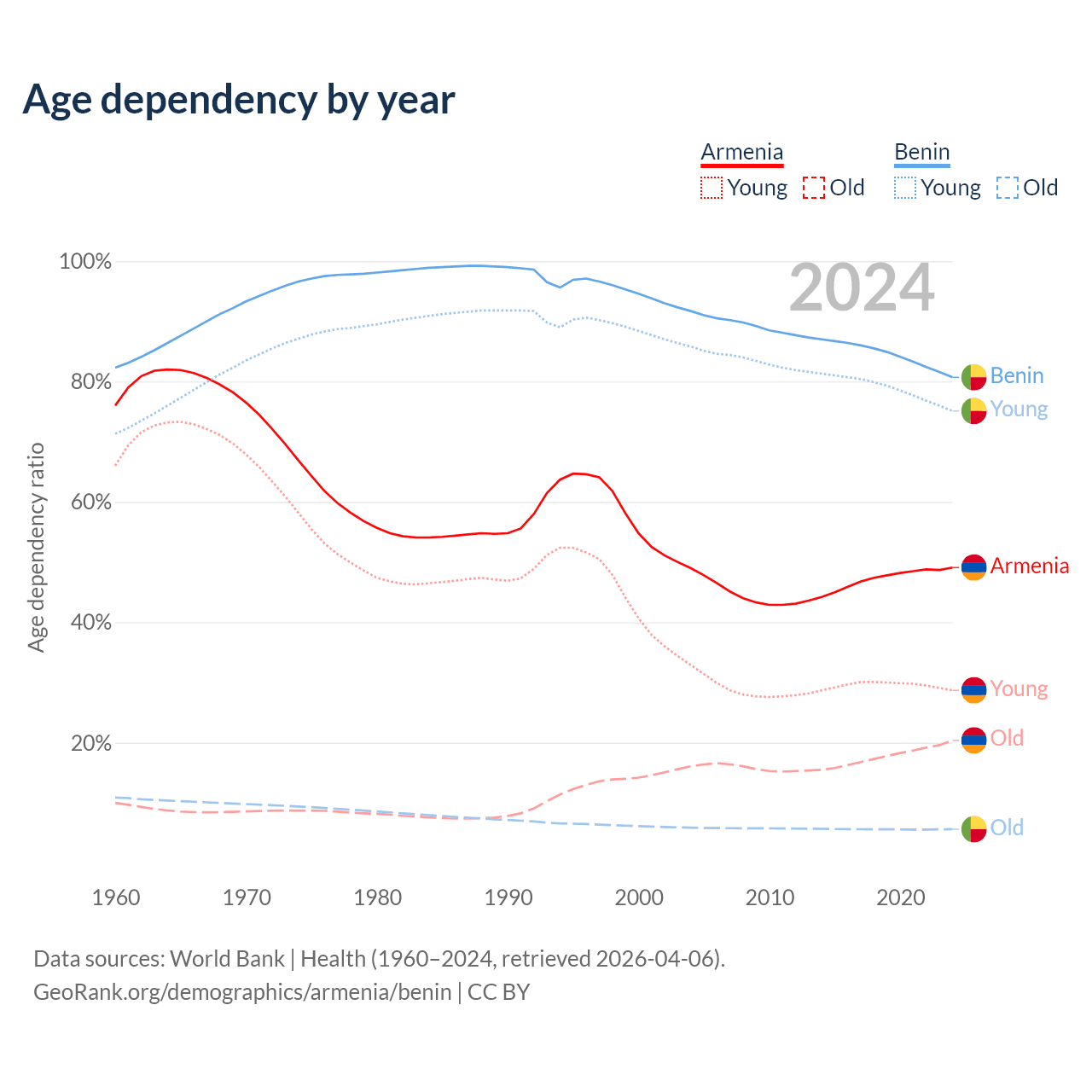 Age dependency by year

Armenia
Young Old

Benin
Young Old

2024

Age dependency ratio

100%
80%
60%
40%
20%

Benin
Young
Armenia
Young
Old
Old

1960
1970
1980
1990
2000
2010
2020

Data sources: World Bank | Health (1960–2024, retrieved 2026-04-06).
GeoRank.org/demographics/armenia/benin | CC BY